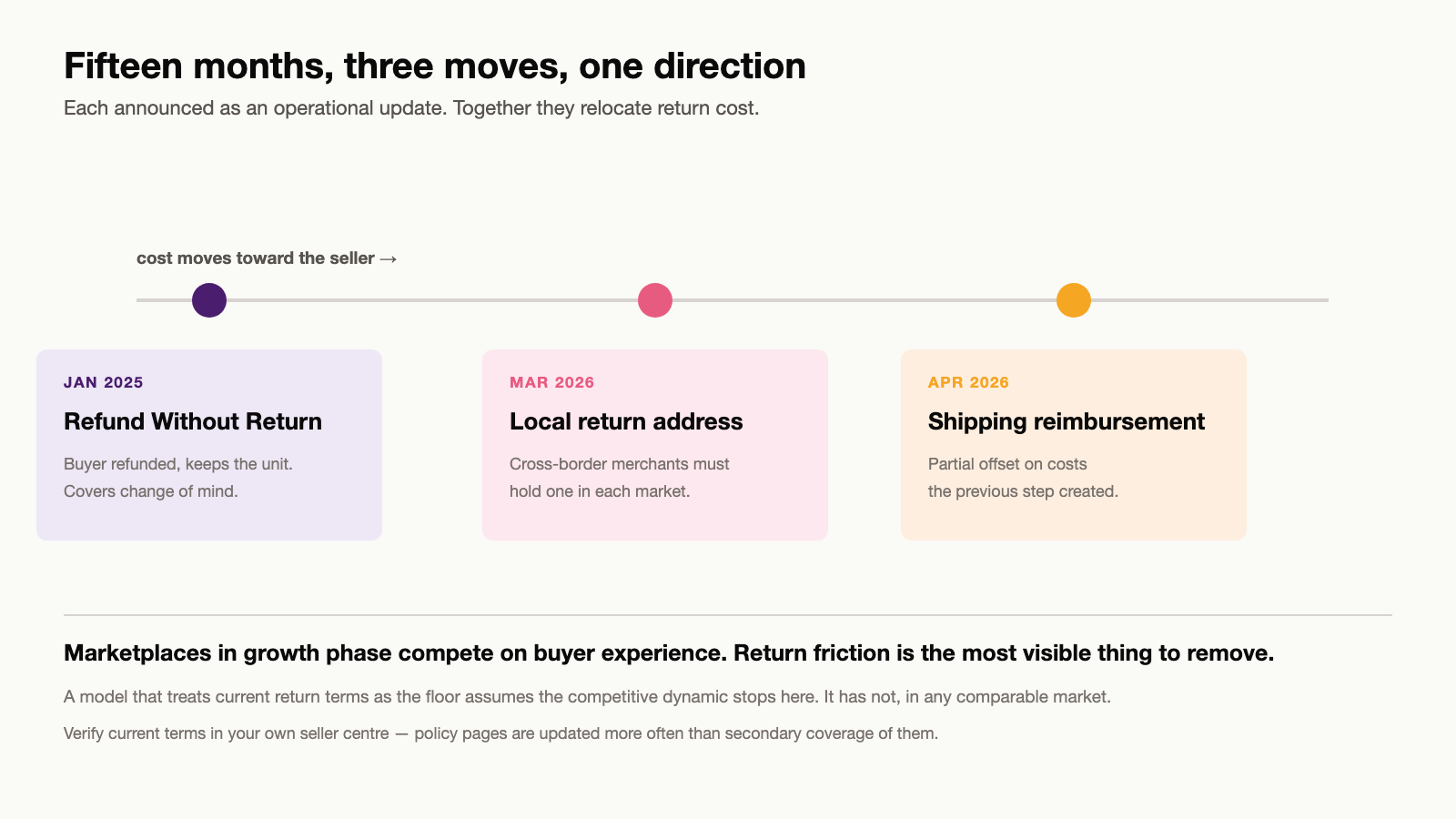 Fifteen months, three moves, one direction

Each announced as an operational update. Together they relocate return cost.

cost moves toward the seller →

JAN 2025

Refund Without Return

Buyer refunded, keeps the unit. Covers change of mind.

MAR 2026

Local return address

Cross-border merchants must hold one in each market.

APR 2026

Shipping reimbursement

Partial offset on costs the previous step created.

Marketplaces in growth phase compete on buyer experience. Return friction is the most visible thing to remove.

A model that treats current return terms as the floor assumes the competitive dynamic stops here. It has not, in any comparable market.

Verify current terms in your own seller centre — policy pages are updated more often than secondary coverage of them.